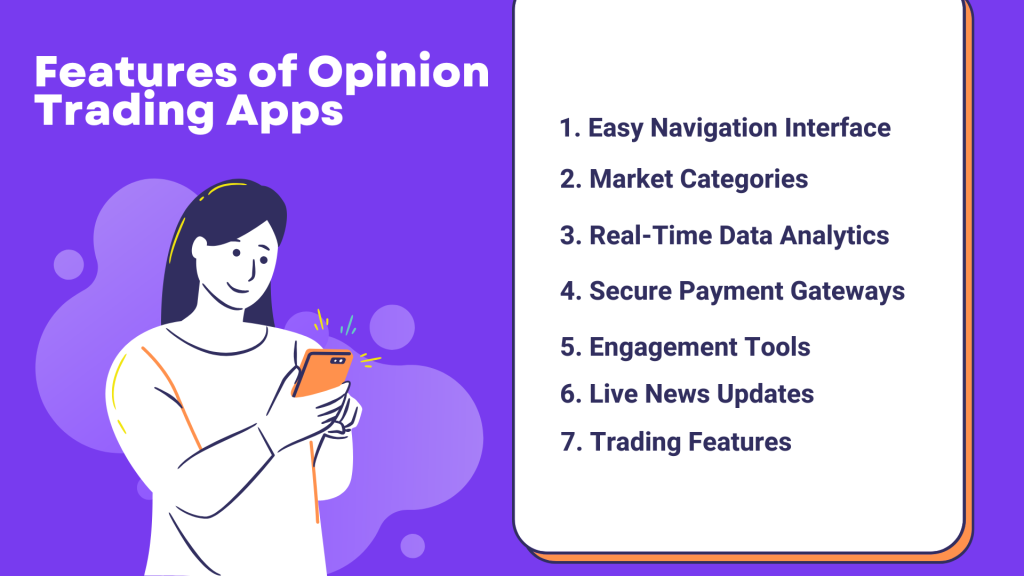 Features of Opinion Trading Apps

1. Easy Navigation Interface
2. Market Categories
3. Real-Time Data Analytics
4. Secure Payment Gateways
5. Engagement Tools
6. Live News Updates
7. Trading Features